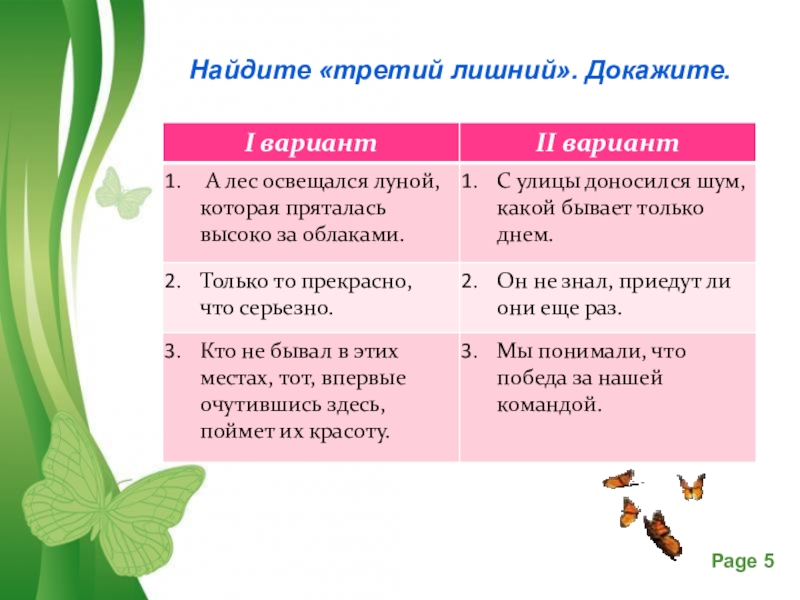 Найдите «третий лишний». Докажите.

| I вариант | II вариант |
|---|---|
| 1. А лес освещался луной, которая пряталась высоко за облаками. | 1. С улицы доносился шум, какой бывает только днем. |
| 2. Только то прекрасно, что серьезно. | 2. Он не знал, приедут ли они еще раз. |
| 3. Кто не бывал в этих местах, тот, впервые очутившись здесь, поймет их красоту. | 3. Мы понимали, что победа за нашей командой. |

Page 5